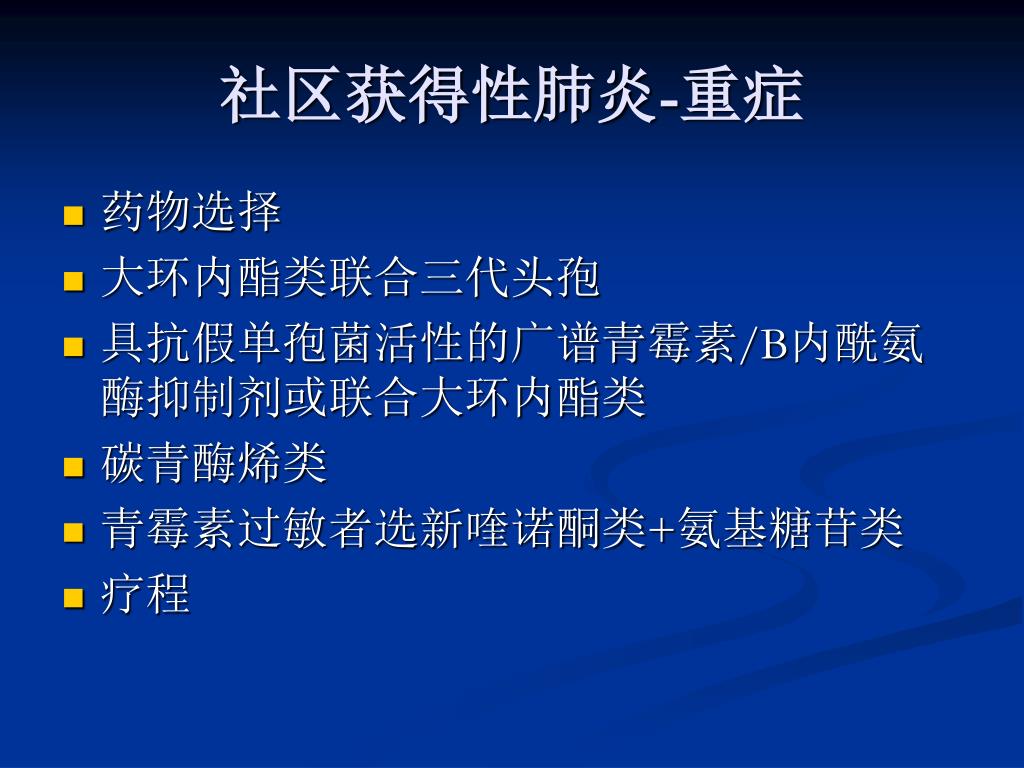 社区获得性肺炎-重症

- 药物选择
- 大环内酯类联合三代头孢
- 具抗假单孢菌活性的广谱青霉素/B内酰氨酶抑制剂或联合大环内酯类
- 碳青酶烯类
- 青霉素过敏者选新喹诺酮类+氨基糖苷类
- 疗程